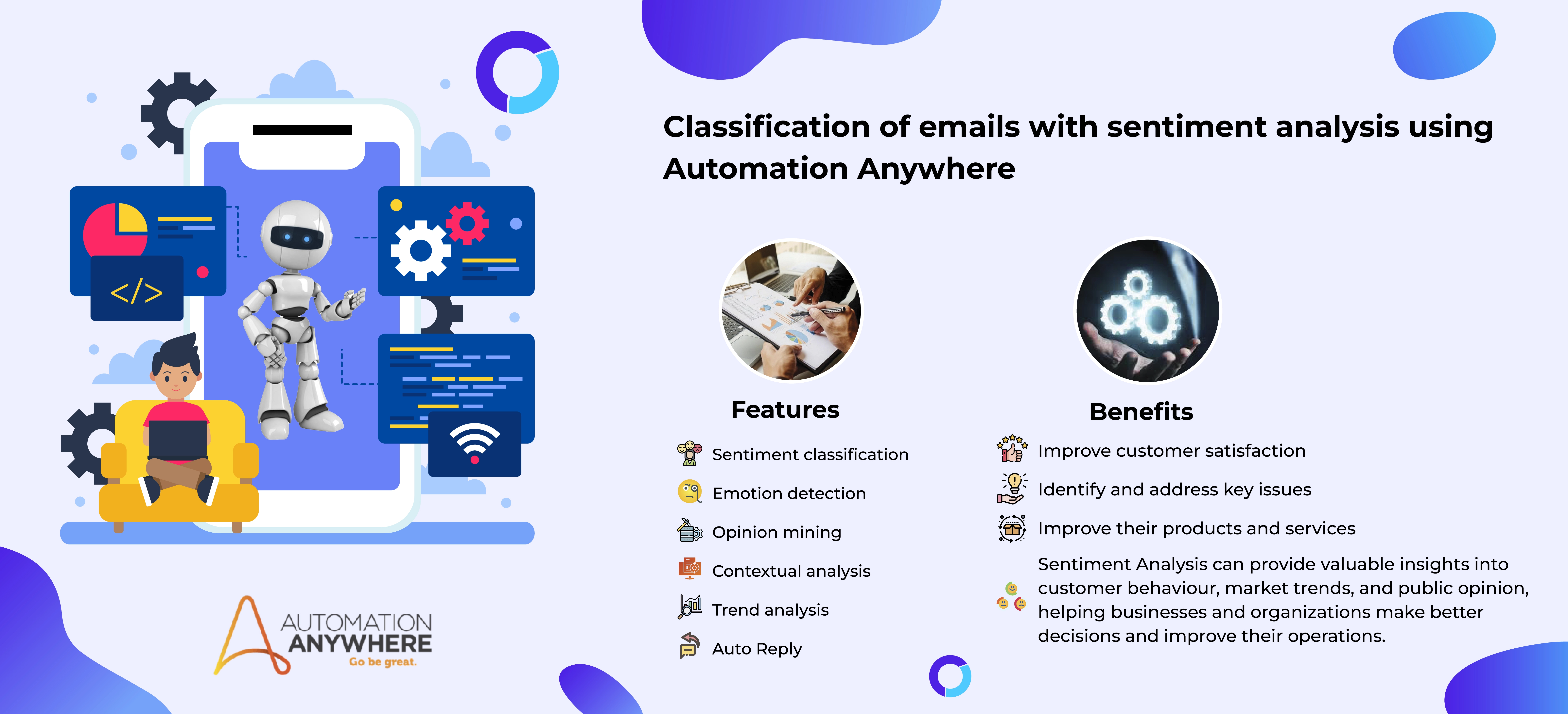 </>

AUTOMATION ANYWHERE
Go be great.

Classification of emails with sentiment analysis using Automation Anywhere

Features

Sentiment classification

Emotion detection

Opinion mining

Contextual analysis

Trend analysis

Auto Reply

Benefits

Improve customer satisfaction

Identify and address key issues

Improve their products and services

Sentiment Analysis can provide valuable insights into customer behaviour, market trends, and public opinion, helping businesses and organizations make better decisions and improve their operations.